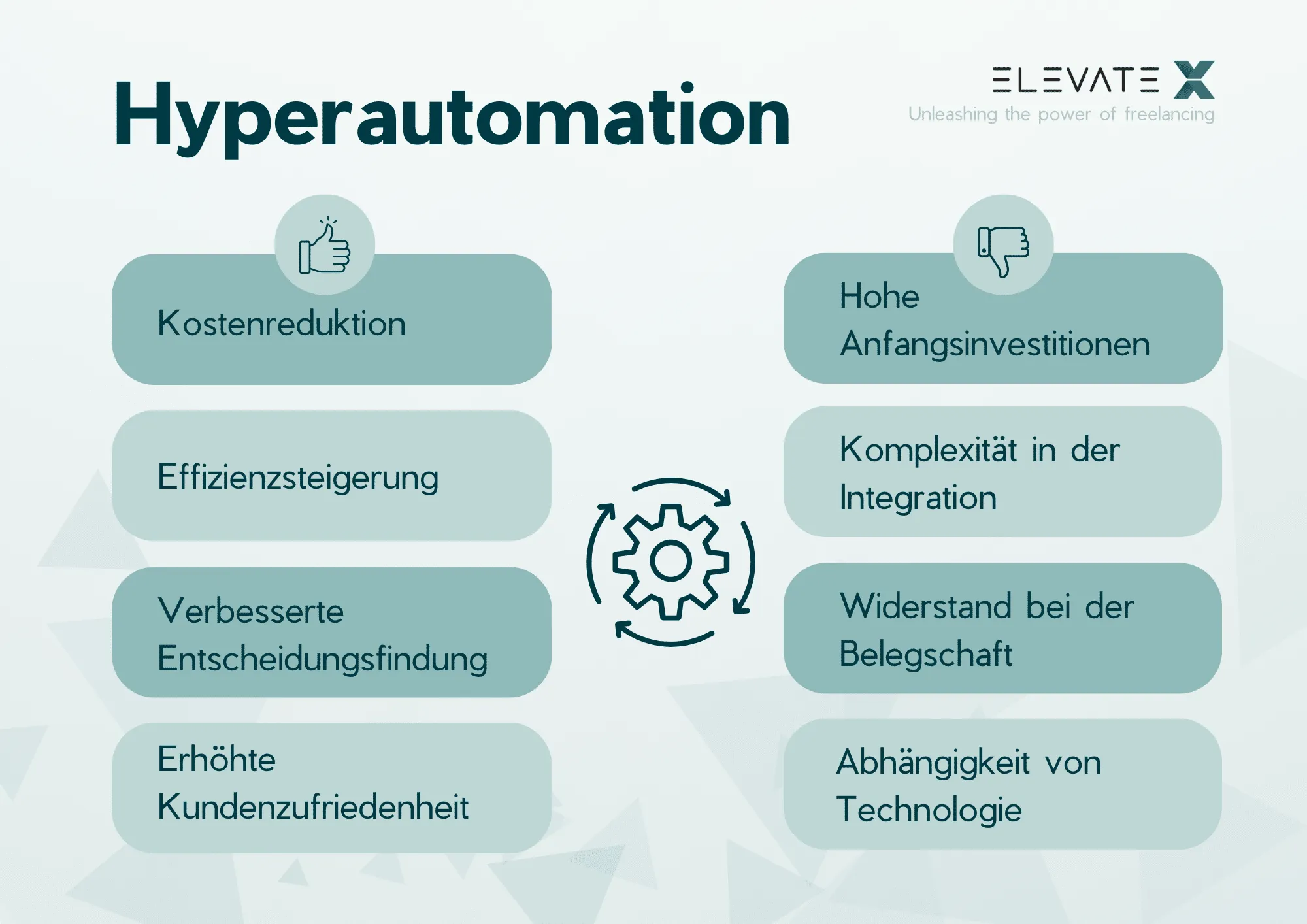 Hyperautomation

ELEVATE X
Unleashing the power of freelancing

Kostenreduktion

Effizienzsteigerung

Verbesserte Entscheidungsfindung

Erhöhte Kundenzufriedenheit

Hohe Anfangsinvestitionen

Komplexität in der Integration

Widerstand bei der Belegschaft

Abhängigkeit von Technologie